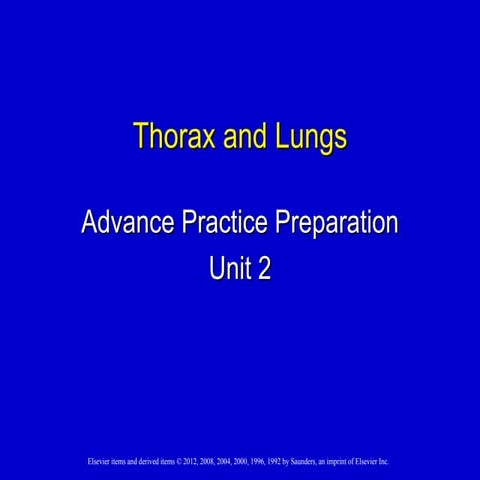 Thorax and Lungs

Advance Practice Preparation
Unit 2

Elsevier items and derived items © 2012, 2008, 2004, 2000, 1996, 1992 by Saunders, an imprint of Elsevier Inc.